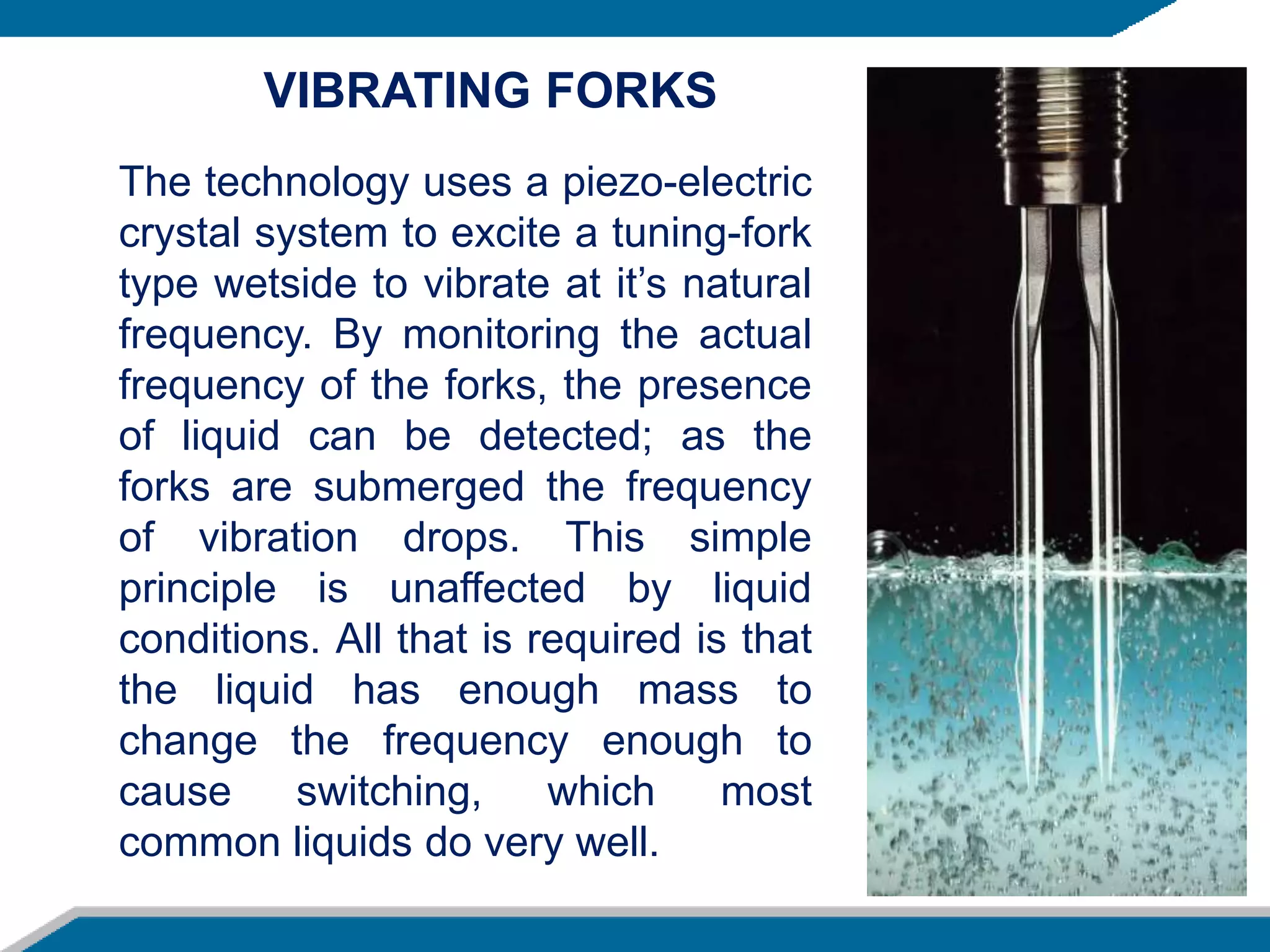 VIBRATING FORKS

The technology uses a piezo-electric crystal system to excite a tuning-fork type wetside to vibrate at it’s natural frequency. By monitoring the actual frequency of the forks, the presence of liquid can be detected; as the forks are submerged the frequency of vibration drops. This simple principle is unaffected by liquid conditions. All that is required is that the liquid has enough mass to change the frequency enough to cause switching, which most common liquids do very well.